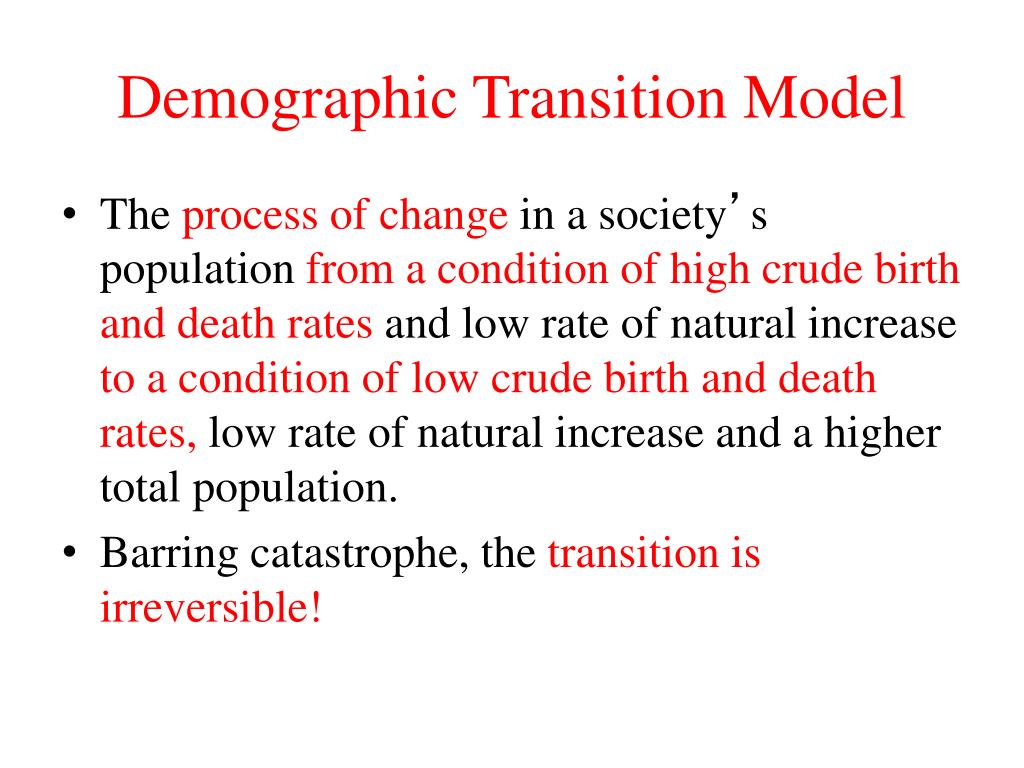 Demographic Transition Model

• The process of change in a society's population from a condition of high crude birth and death rates and low rate of natural increase to a condition of low crude birth and death rates, low rate of natural increase and a higher total population.

• Barring catastrophe, the transition is irreversible!